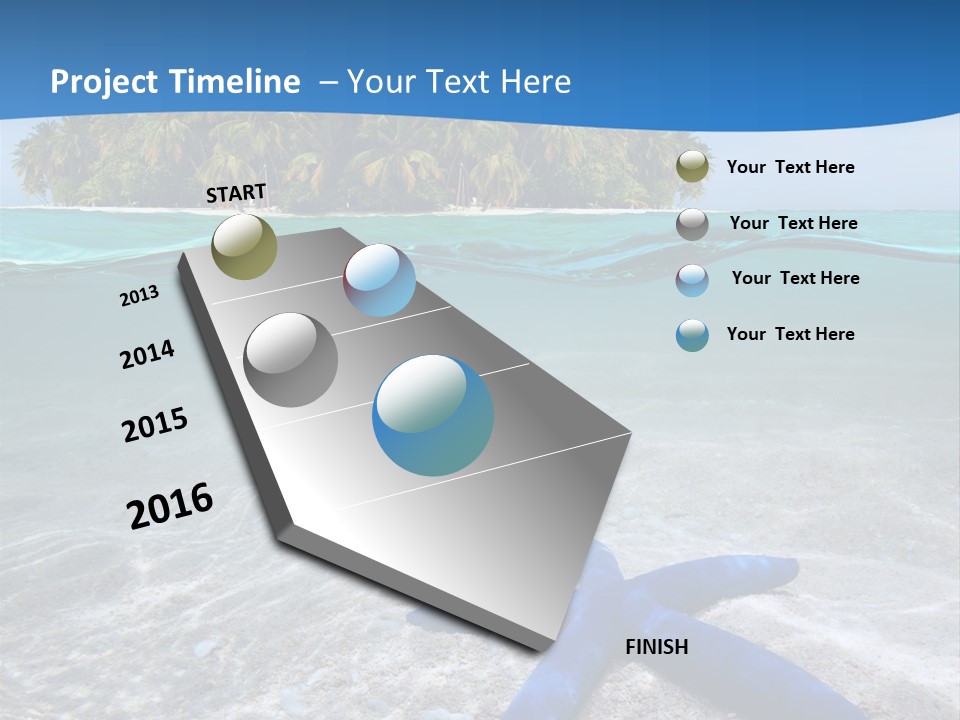 Project Timeline – Your Text Here

START

2013

2014

2015

2016

FINISH

Your Text Here

Your Text Here

Your Text Here

Your Text Here